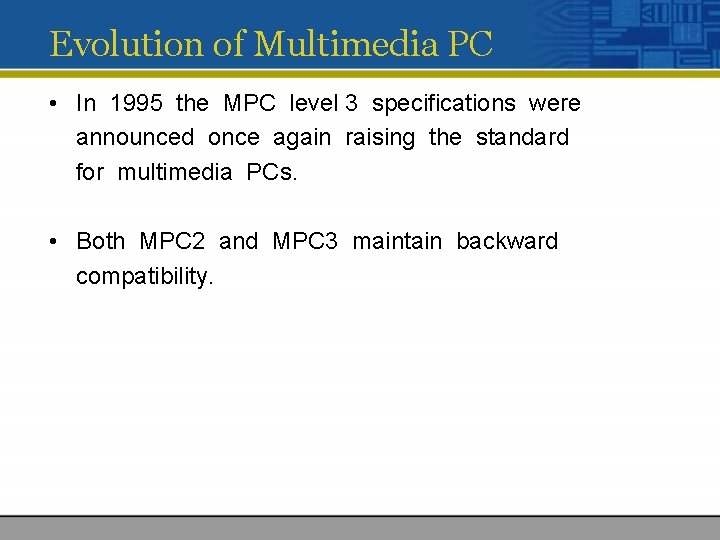 Evolution of Multimedia PC

• In 1995 the MPC level 3 specifications were announced once again raising the standard for multimedia PCs.

• Both MPC2 and MPC3 maintain backward compatibility.